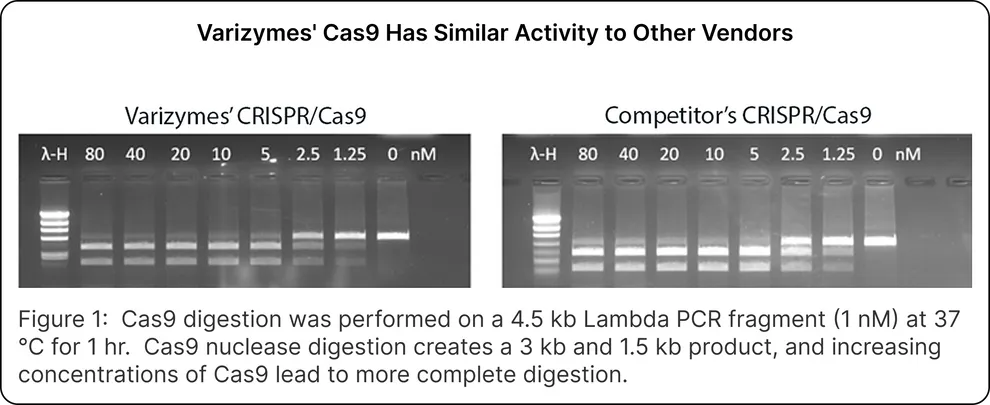 Varizymes' Cas9 Has Similar Activity to Other Vendors

Varizymes' CRISPR/Cas9

λ-H 80 40 20 10 5 2.5 1.25 0 nM

Competitor's CRISPR/Cas9

λ-H 80 40 20 10 5 2.5 1.25 0 nM

Figure 1: Cas9 digestion was performed on a 4.5 kb Lambda PCR fragment (1 nM) at 37 °C for 1 hr. Cas9 nuclease digestion creates a 3 kb and 1.5 kb product, and increasing concentrations of Cas9 lead to more complete digestion.